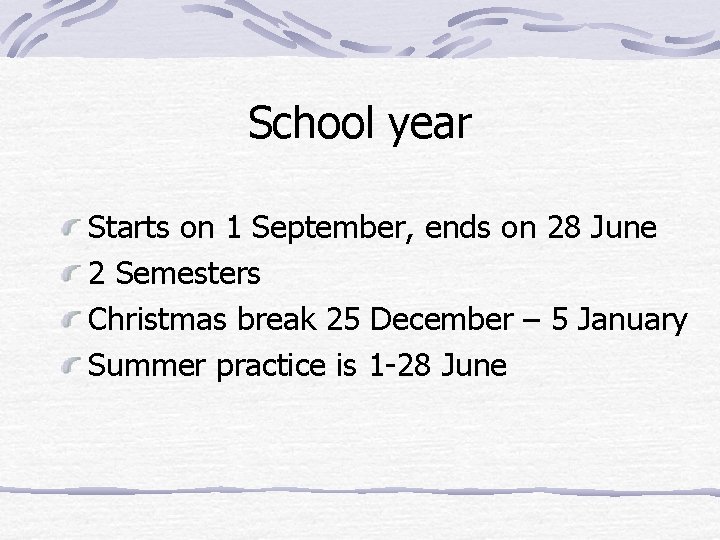 School year

Starts on 1 September, ends on 28 June
2 Semesters
Christmas break 25 December – 5 January
Summer practice is 1-28 June